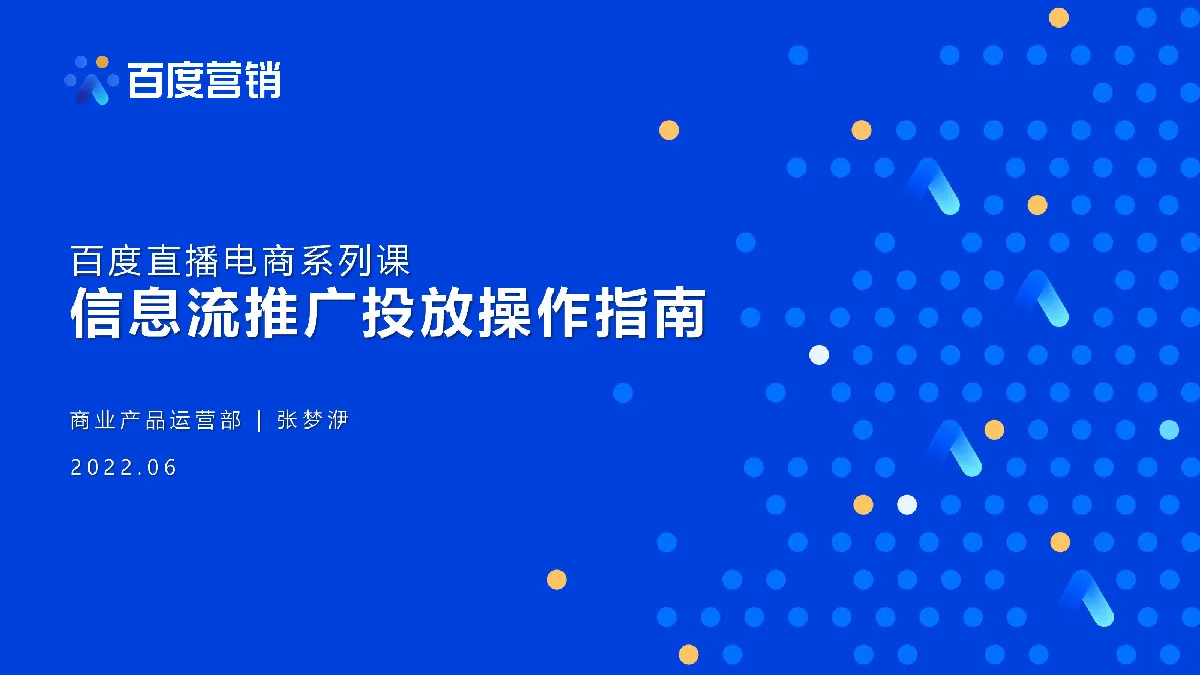 百度营销

百度直播电商系列课
信息流推广投放操作指南

商业产品运营部 | 张梦洢

2022.06